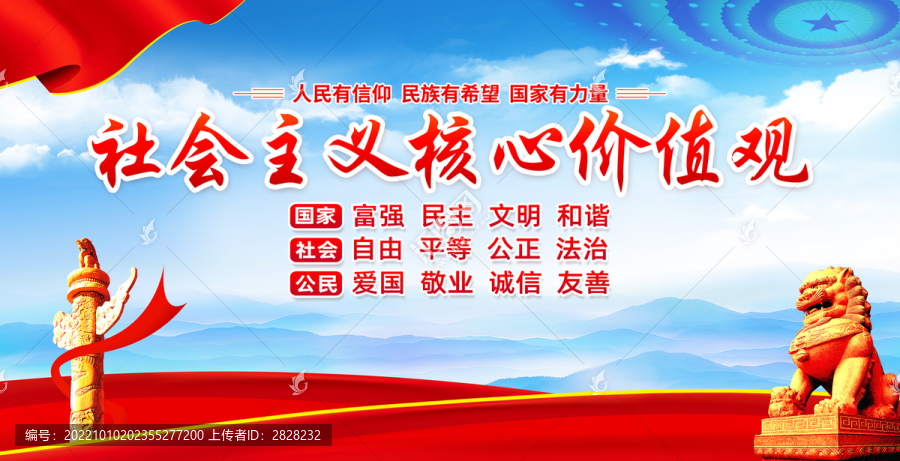 人民有信仰 民族有希望 国家有力量

社会主义核心价值观

国家 富强 民主 文明 和谐
社会 自由 平等 公正 法治
公民 爱国 敬业 诚信 友善

编号：20221010202355277200 上传者ID：2828232